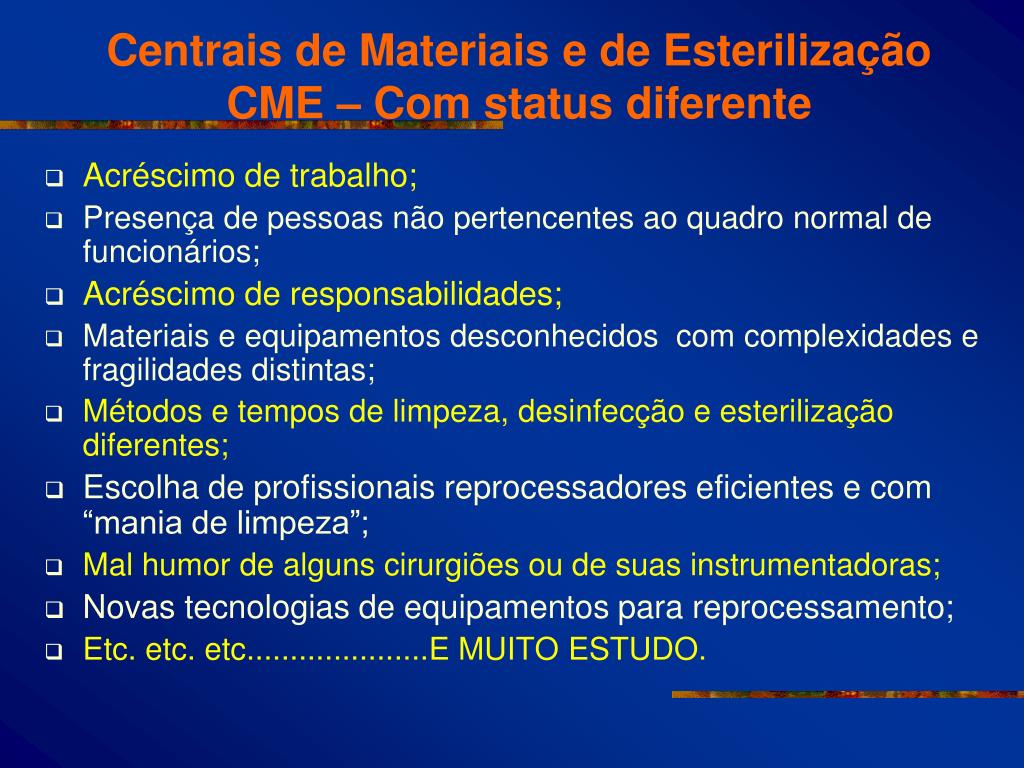 Centrais de Materiais e de Esterilização
CME – Com status diferente

❑ Acréscimo de trabalho;
❑ Presença de pessoas não pertencentes ao quadro normal de funcionários;
❑ Acréscimo de responsabilidades;
❑ Materiais e equipamentos desconhecidos com complexidades e fragilidades distintas;
❑ Métodos e tempos de limpeza, desinfecção e esterilização diferentes;
❑ Escolha de profissionais reprocessadores eficientes e com “mania de limpeza”;
❑ Mal humor de alguns cirurgiões ou de suas instrumentadoras;
❑ Novas tecnologias de equipamentos para reprocessamento;
❑ Etc. etc. etc.....................E MUITO ESTUDO.